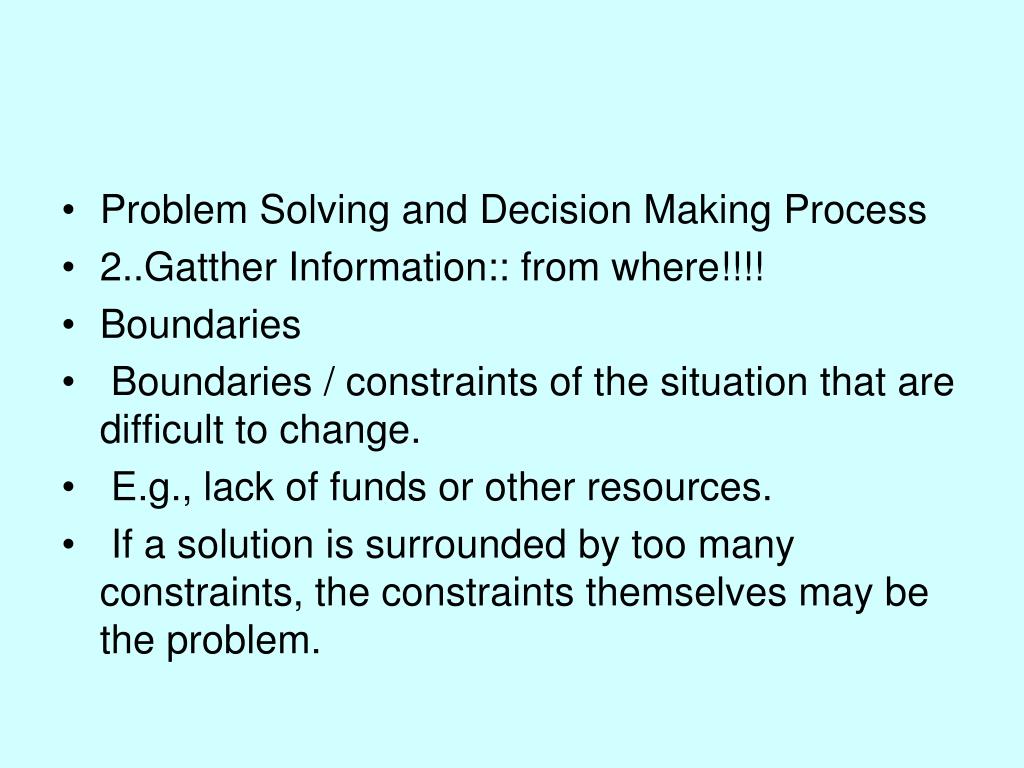 • Problem Solving and Decision Making Process
• 2..Gatther Information:: from where!!!!
• Boundaries
• Boundaries / constraints of the situation that are difficult to change.
• E.g., lack of funds or other resources.
• If a solution is surrounded by too many constraints, the constraints themselves may be the problem.